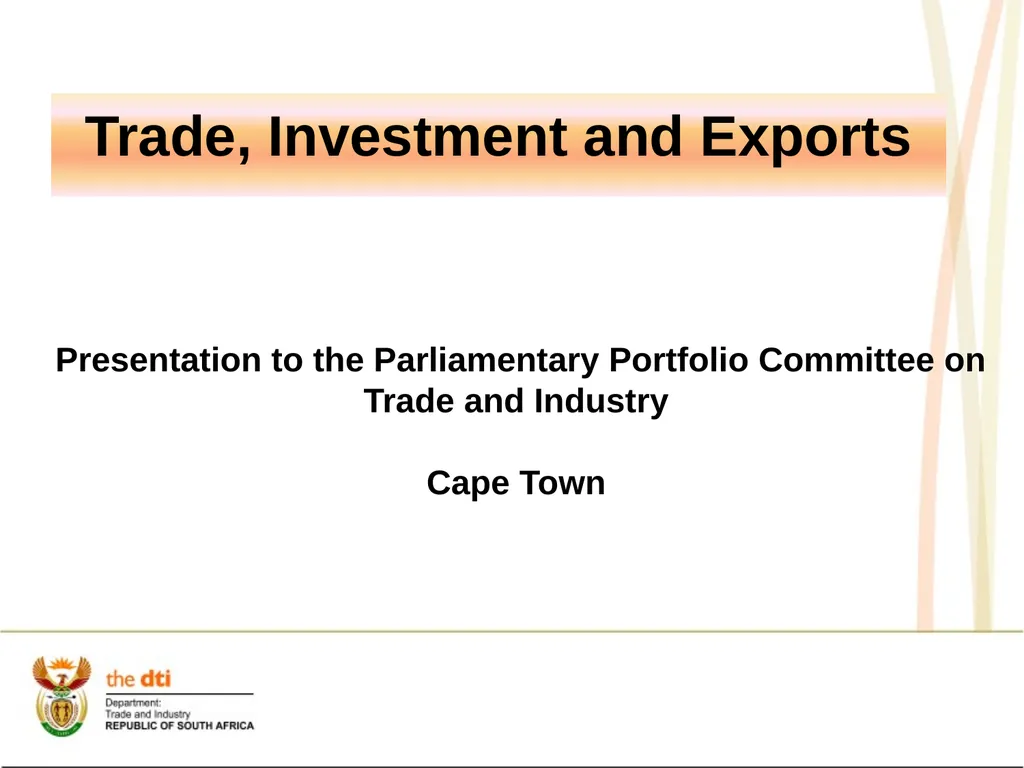 Trade, Investment and Exports

Presentation to the Parliamentary Portfolio Committee on Trade and Industry

Cape Town

the dti
Department:
Trade and Industry
REPUBLIC OF SOUTH AFRICA